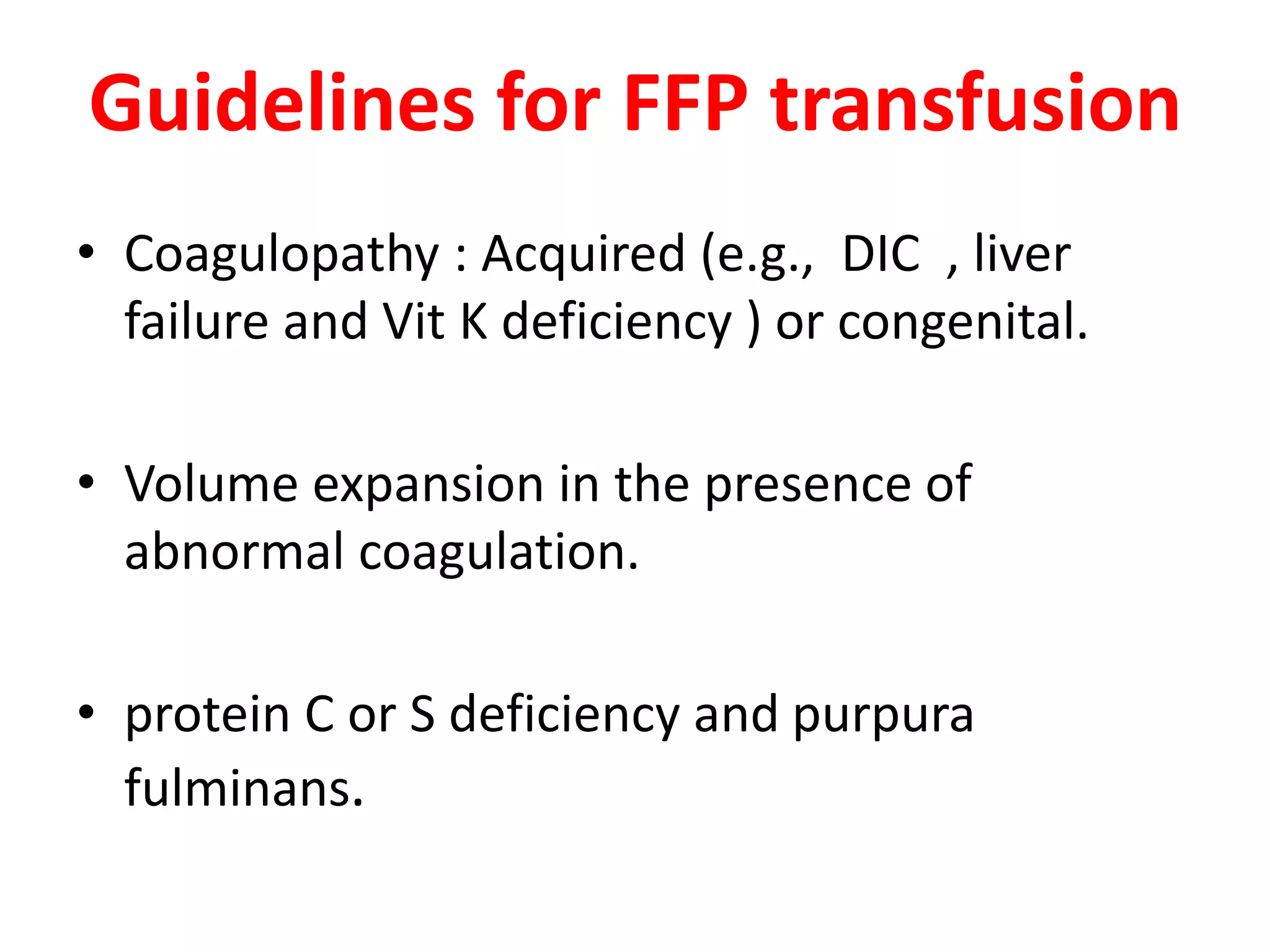 Guidelines for FFP transfusion

• Coagulopathy : Acquired (e.g., DIC , liver failure and Vit K deficiency ) or congenital.

• Volume expansion in the presence of abnormal coagulation.

• protein C or S deficiency and purpura fulminans.